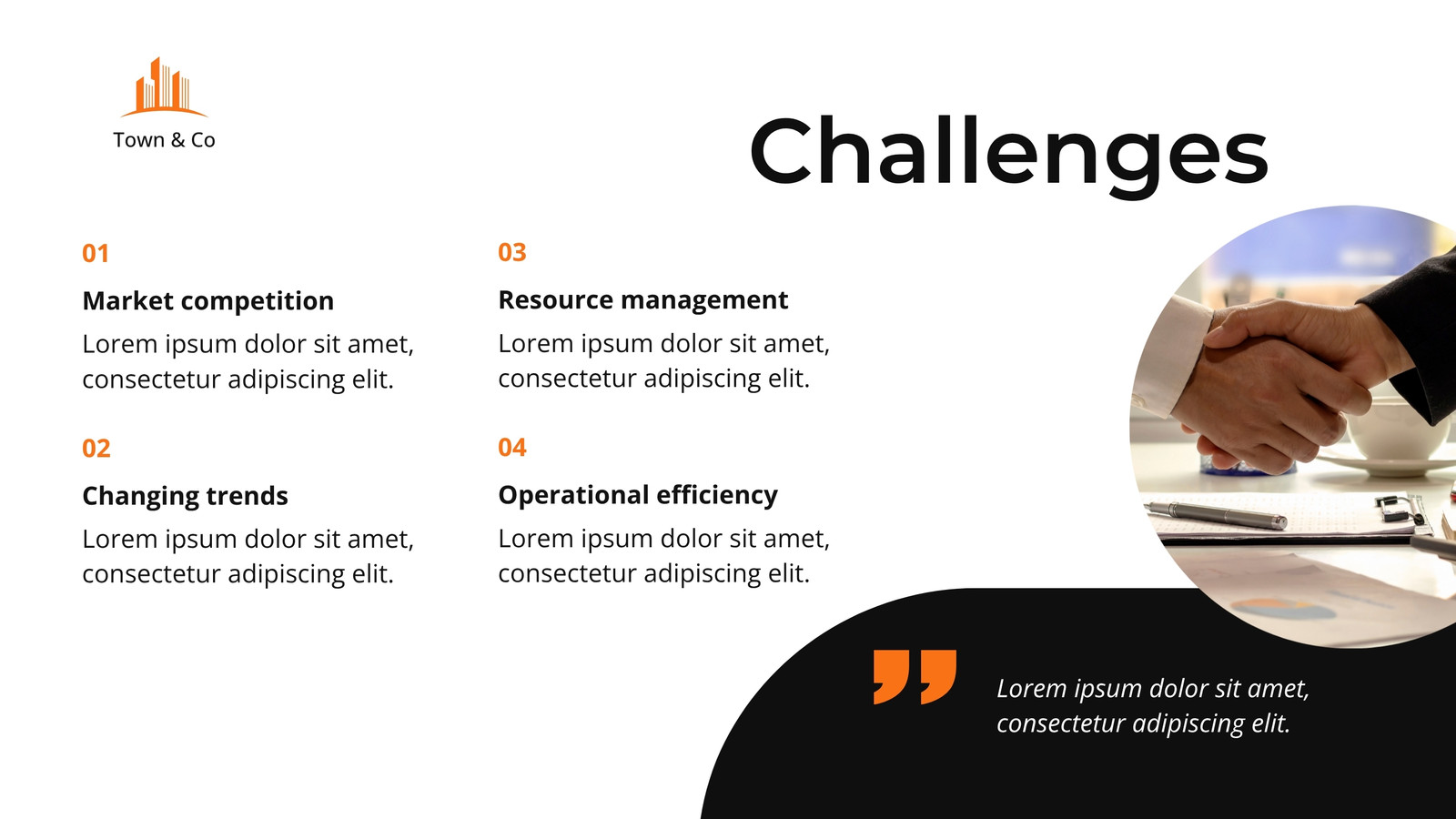 Town & Co

Challenges

01

Market competition

Lorem ipsum dolor sit amet, consectetur adipiscing elit.

02

Changing trends

Lorem ipsum dolor sit amet, consectetur adipiscing elit.

03

Resource management

Lorem ipsum dolor sit amet, consectetur adipiscing elit.

04

Operational efficiency

Lorem ipsum dolor sit amet, consectetur adipiscing elit.

Lorem ipsum dolor sit amet, consectetur adipiscing elit.